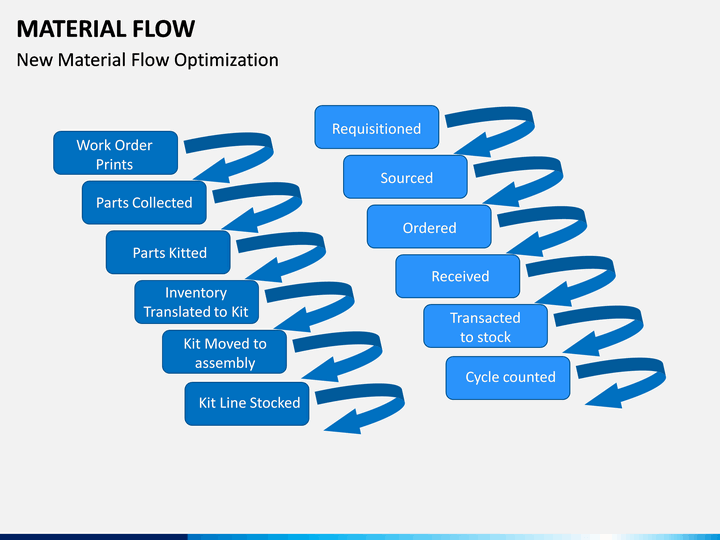 MATERIAL FLOW

New Material Flow Optimization

Work Order Prints

Parts Collected

Parts Kitted

Inventory Translated to Kit

Kit Moved to assembly

Kit Line Stocked

Requisitioned

Sourced

Ordered

Received

Transacted to stock

Cycle counted